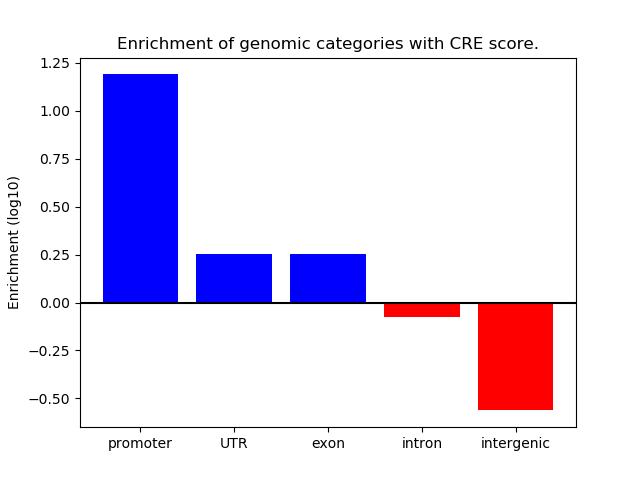 Enrichment of genomic categories with CRE score.

Enrichment (log10)

1.25
1.00
0.75
0.50
0.25
0.00
−0.25
−0.50

promoter
UTR
exon
intron
intergenic